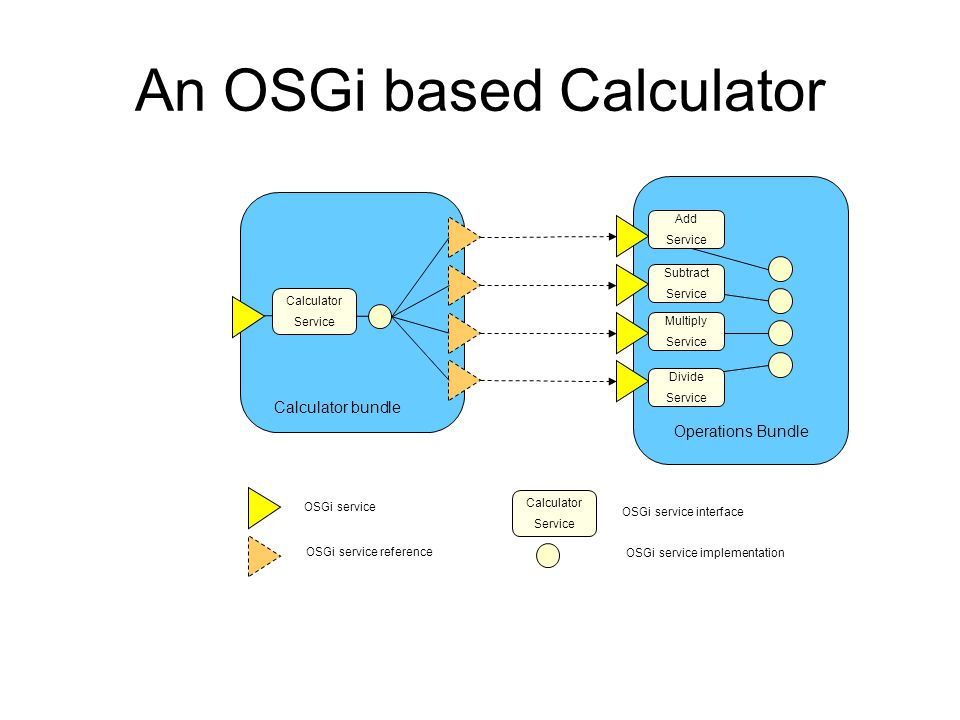 An OSGi based Calculator

Calculator Service

Calculator bundle

Add Service

Subtract Service

Multiply Service

Divide Service

Operations Bundle

OSGi service

OSGi service reference

Calculator Service

OSGi service interface

OSGi service implementation